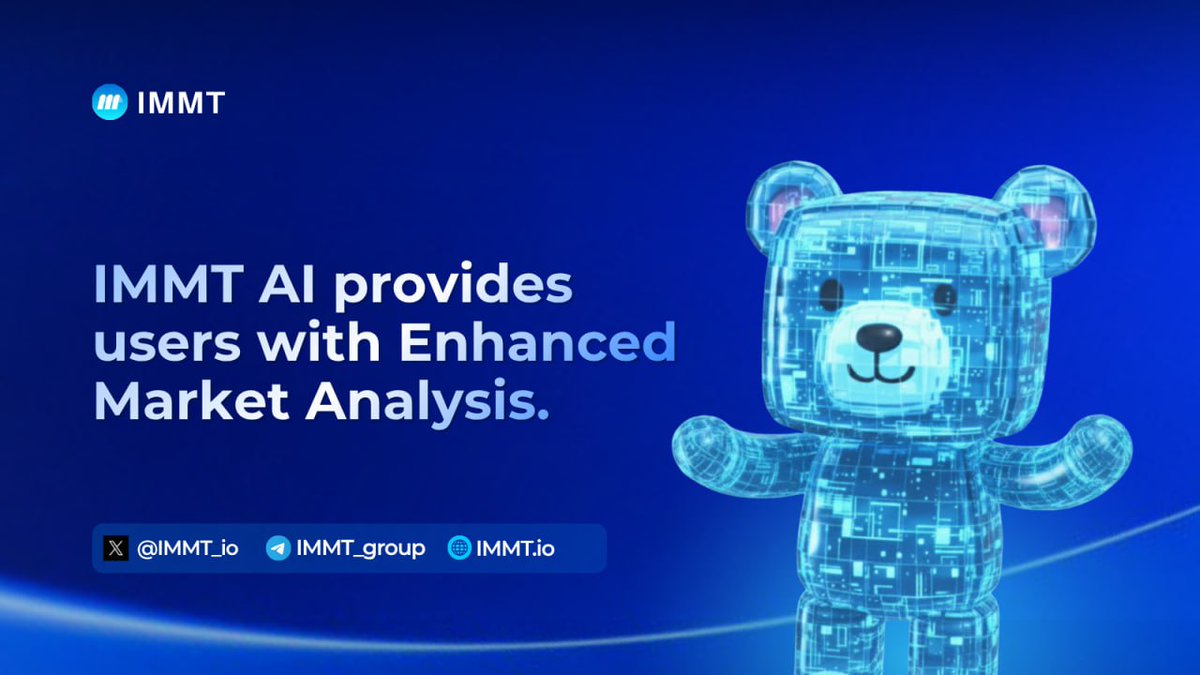 IMMT

IMMT AI provides users with Enhanced Market Analysis.

@IMMT_io IMMT_group IMMT.io